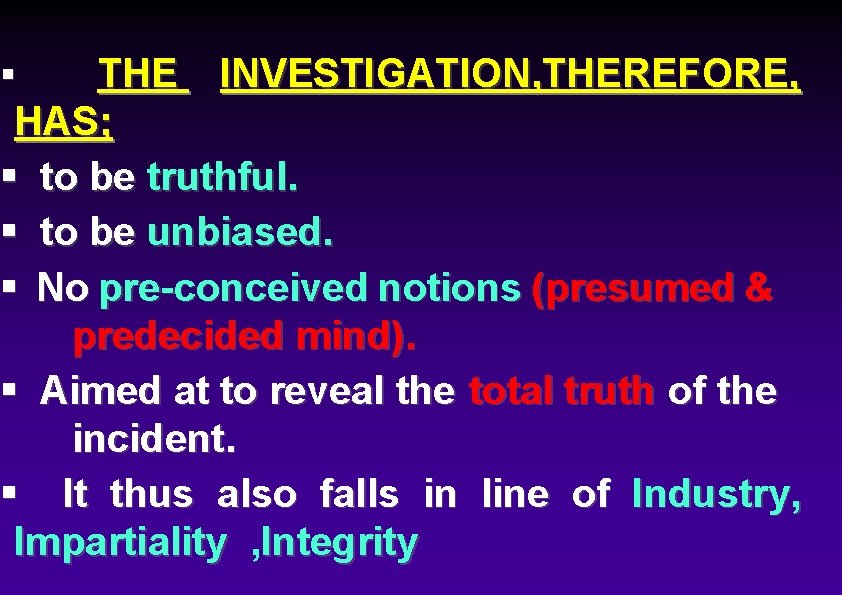 ▪ THE INVESTIGATION,THEREFORE, HAS;

▪ to be truthful.

▪ to be unbiased.

▪ No pre-conceived notions (presumed & predecided mind).

▪ Aimed at to reveal the total truth of the incident.

▪ It thus also falls in line of Industry, Impartiality ,Integrity